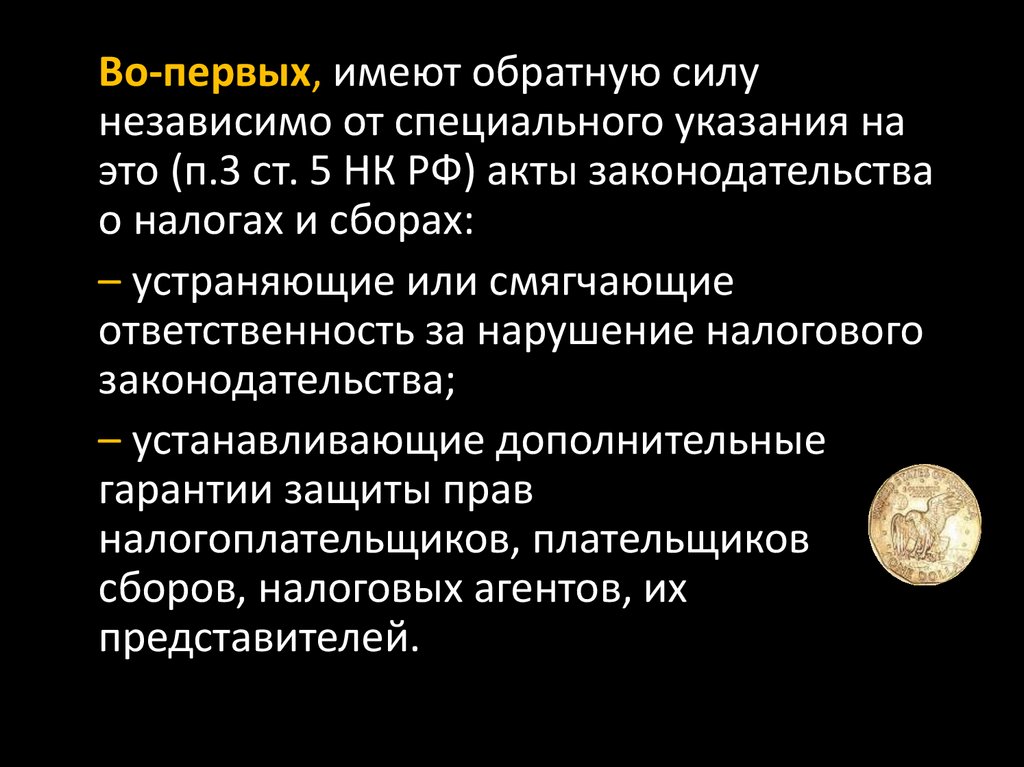 Во-первых, имеют обратную силу независимо от специального указания на это (п.3 ст. 5 НК РФ) акты законодательства о налогах и сборах:

– устраняющие или смягчающие ответственность за нарушение налогового законодательства;

– устанавливающие дополнительные гарантии защиты прав налогоплательщиков, плательщиков сборов, налоговых агентов, их представителей.